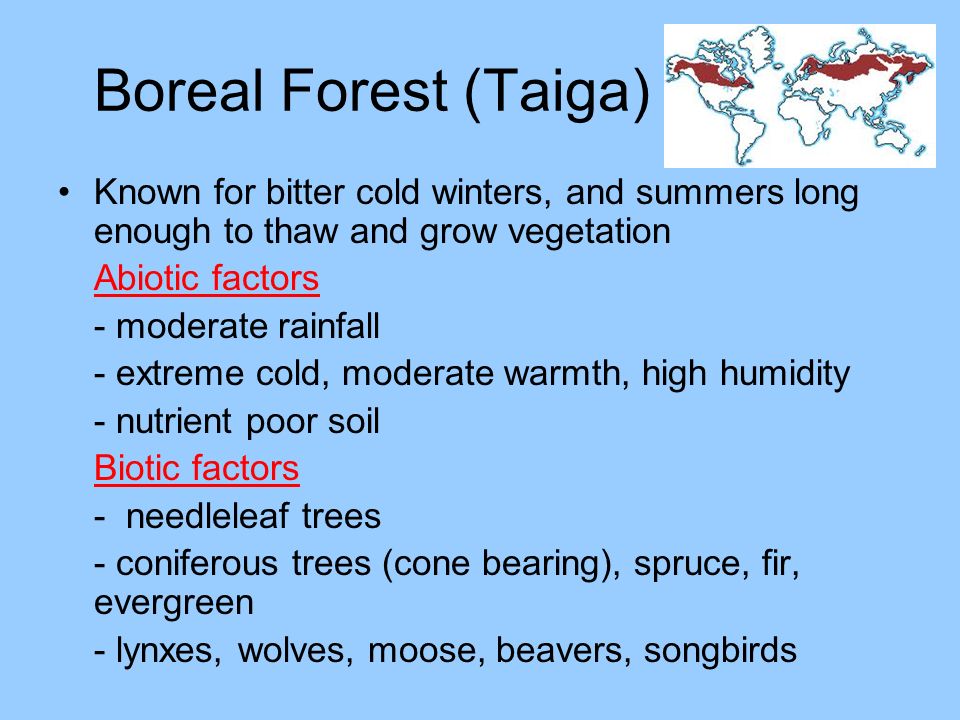 Boreal Forest (Taiga)

• Known for bitter cold winters, and summers long enough to thaw and grow vegetation

Abiotic factors

- moderate rainfall

- extreme cold, moderate warmth, high humidity

- nutrient poor soil

Biotic factors

- needleleaf trees

- coniferous trees (cone bearing), spruce, fir, evergreen

- lynxes, wolves, moose, beavers, songbirds